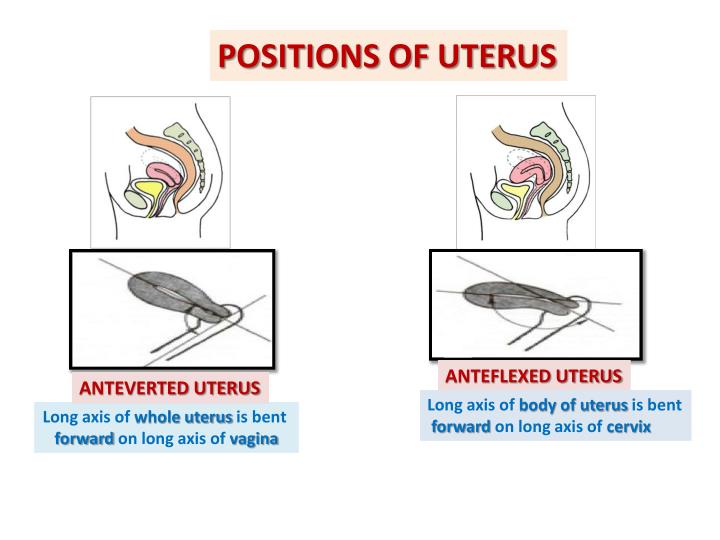 POSITIONS OF UTERUS

ANTEVERTED UTERUS

Long axis of whole uterus is bent forward on long axis of vagina

ANTEFLEXED UTERUS

Long axis of body of uterus is bent forward on long axis of cervix